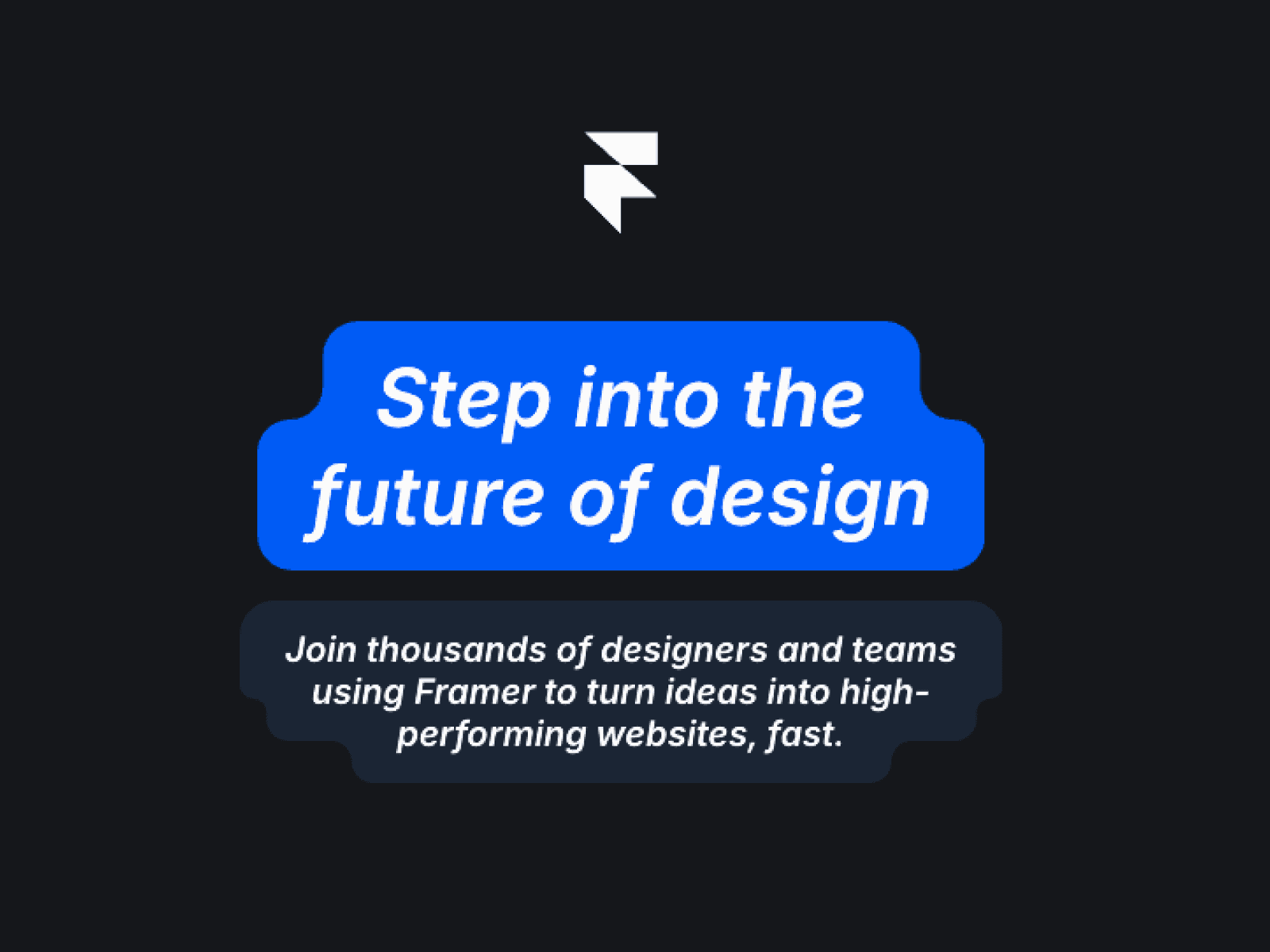 Step into the future of design

Join thousands of designers and teams using Framer to turn ideas into high-performing websites, fast.